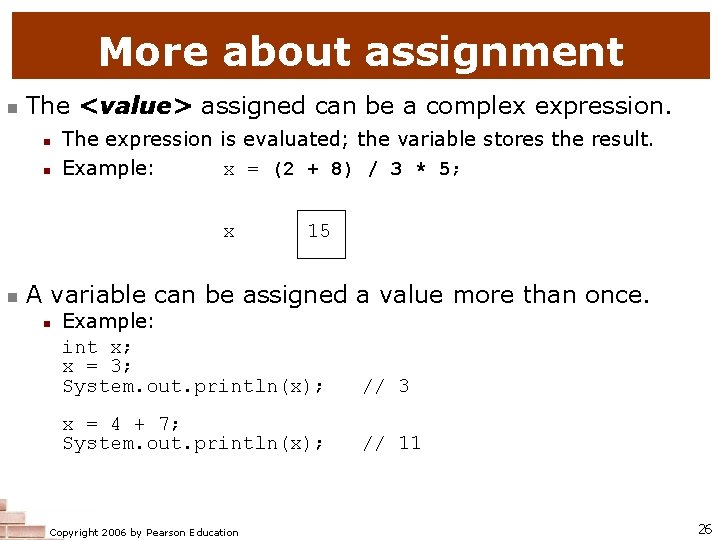 More about assignment

The <value> assigned can be a complex expression.

The expression is evaluated; the variable stores the result.

Example: x = (2 + 8) / 3 * 5;

x 15

A variable can be assigned a value more than once.

Example:

int x;
x = 3;
System.out.println(x); // 3

x = 4 + 7;
System.out.println(x); // 11

Copyright 2006 by Pearson Education

26